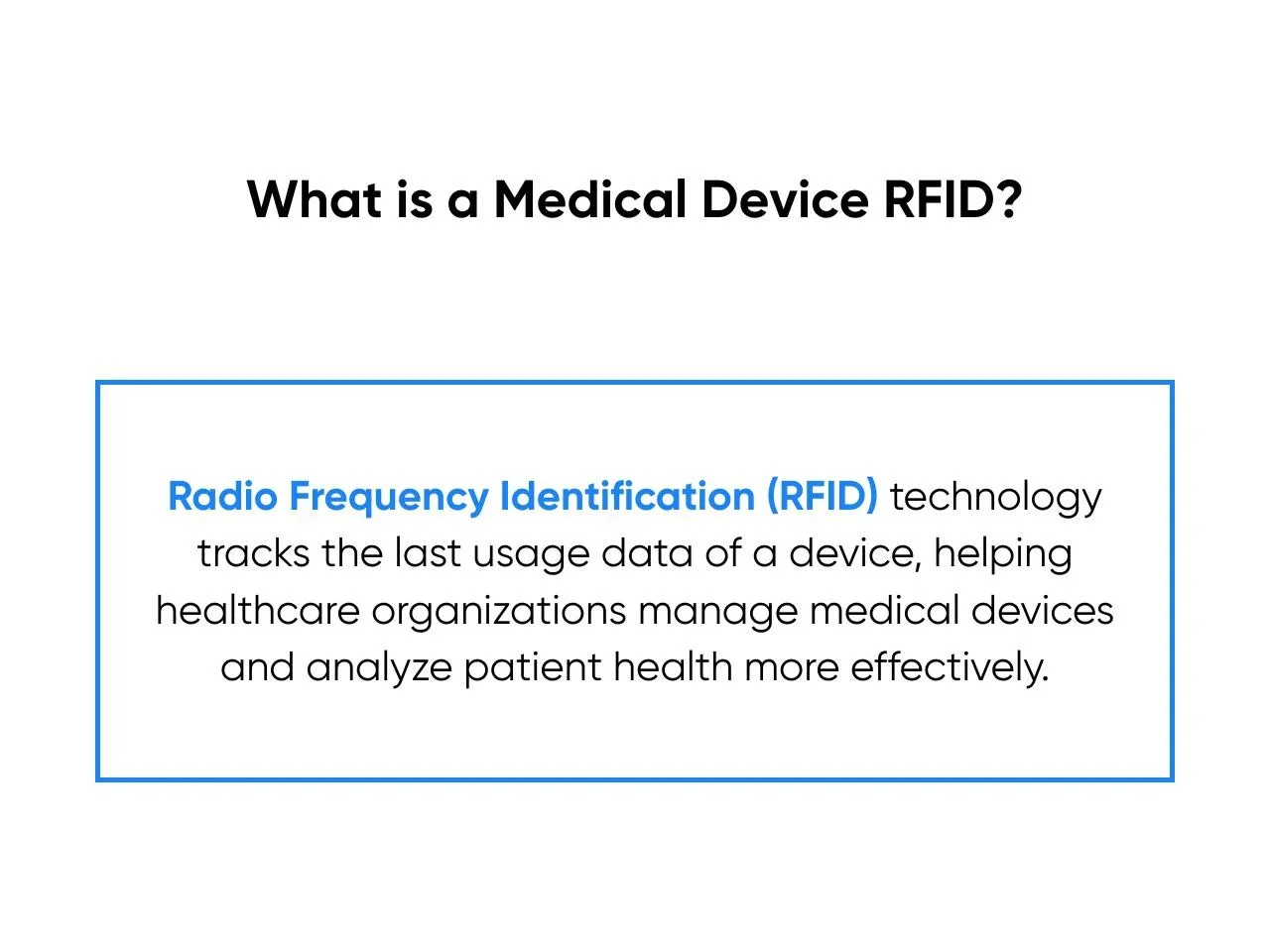 What is a Medical Device RFID?

Radio Frequency Identification (RFID) technology tracks the last usage data of a device, helping healthcare organizations manage medical devices and analyze patient health more effectively.